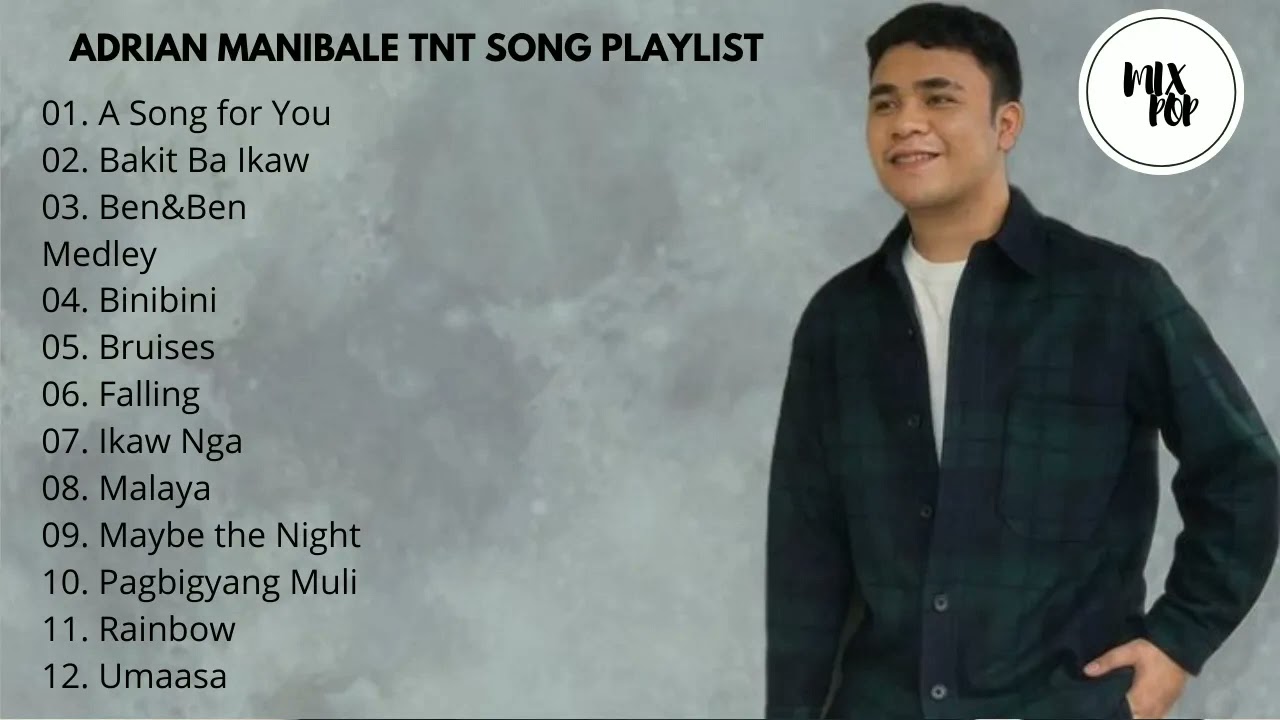 ADRIAN MANIBALE TNT SONG PLAYLIST

01. A Song for You
02. Bakit Ba Ikaw
03. Ben&Ben Medley
04. Binibini
05. Bruises
06. Falling
07. Ikaw Nga
08. Malaya
09. Maybe the Night
10. Pagbigyang Muli
11. Rainbow
12. Umaasa

MIX POP